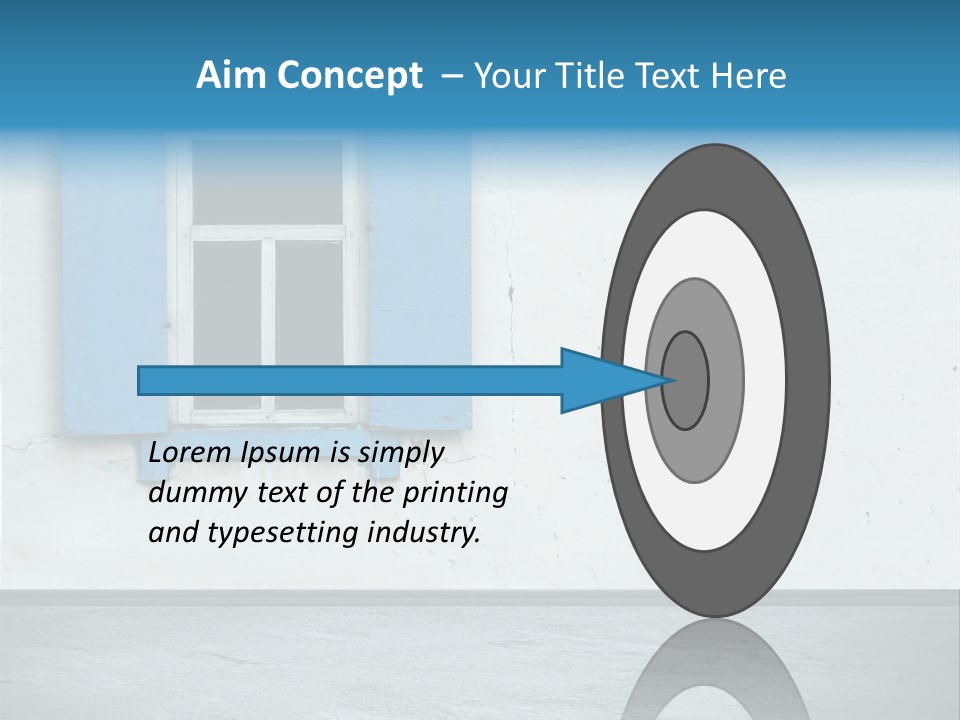 Aim Concept – Your Title Text Here

Lorem Ipsum is simply dummy text of the printing and typesetting industry.